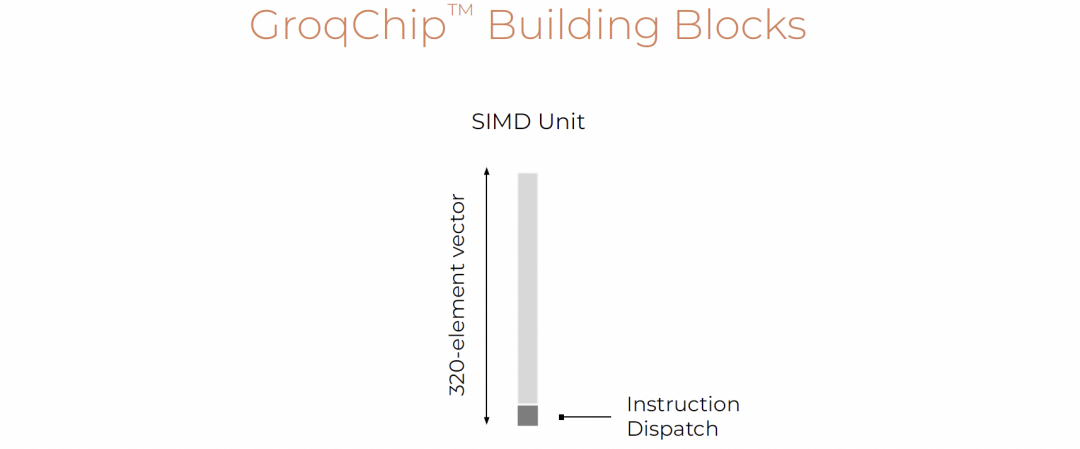 GroqChip™ Building Blocks

SIMD Unit

320-element vector

Instruction Dispatch